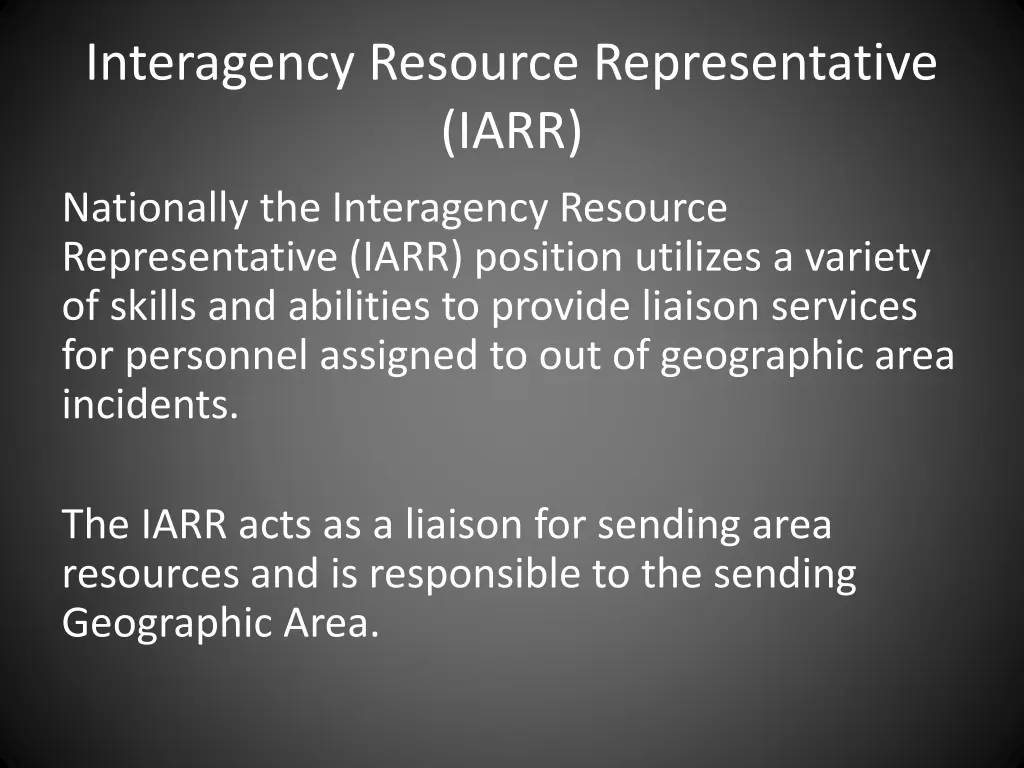 Interagency Resource Representative (IARR)

Nationally the Interagency Resource Representative (IARR) position utilizes a variety of skills and abilities to provide liaison services for personnel assigned to out of geographic area incidents.

The IARR acts as a liaison for sending area resources and is responsible to the sending Geographic Area.